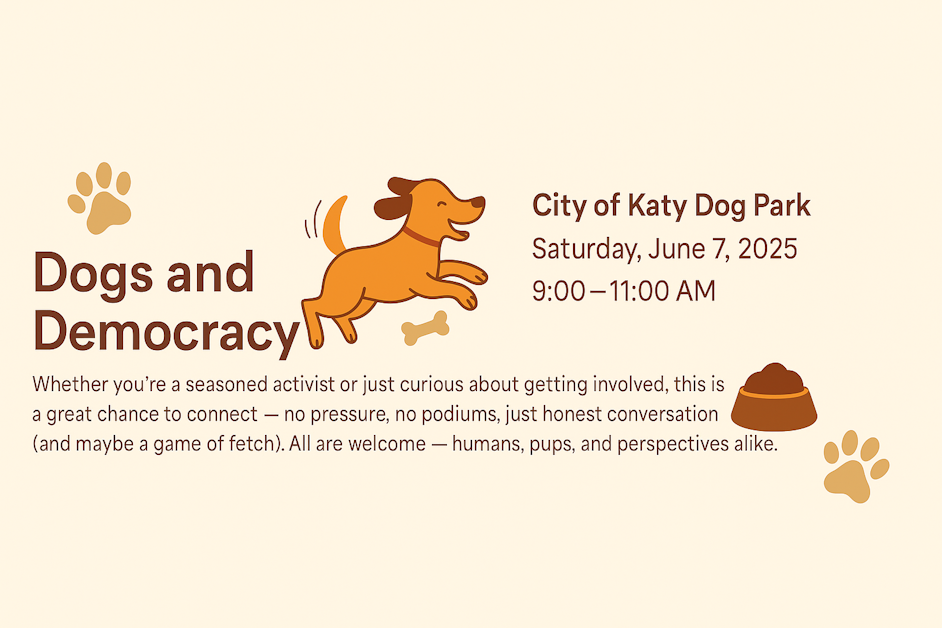 Dogs and Democracy

City of Katy Dog Park
Saturday, June 7, 2025
9:00 – 11:00 AM

Whether you're a seasoned activist or just curious about getting involved, this is a great chance to connect — no pressure, no podiums, just honest conversation (and maybe a game of fetch). All are welcome — humans, pups, and perspectives alike.